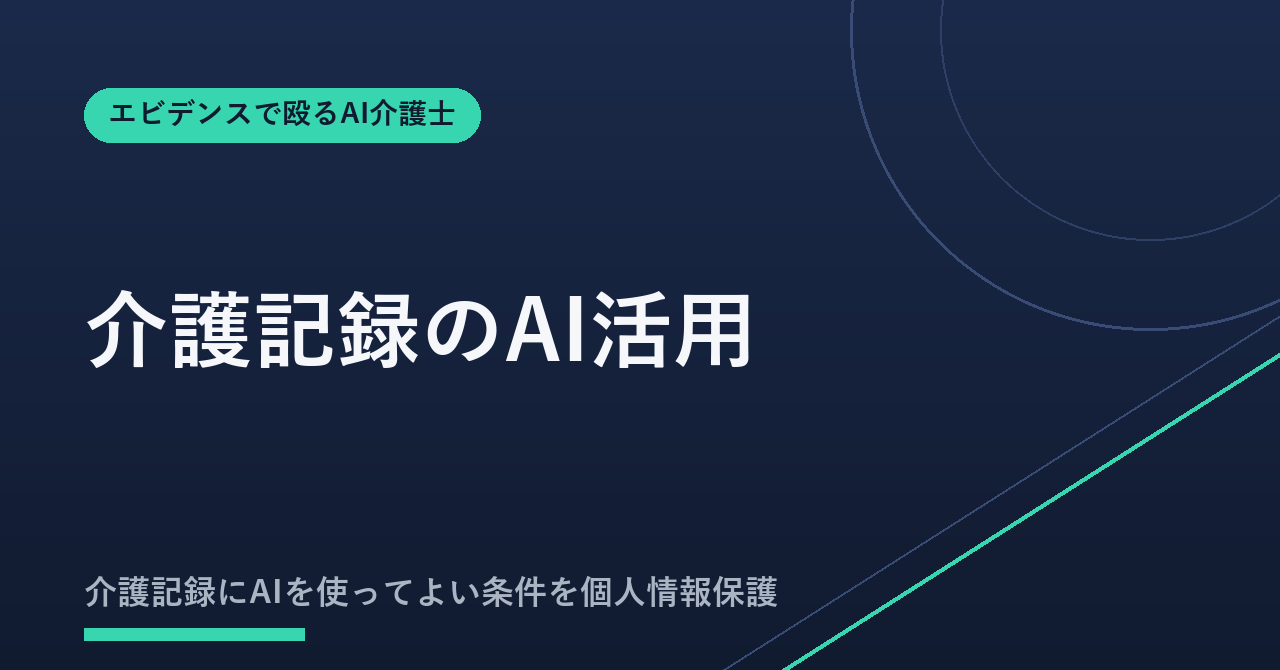 エビデンスで殴るAI介護士

介護記録のAI活用

介護記録にAIを使ってよい条件を個人情報保護